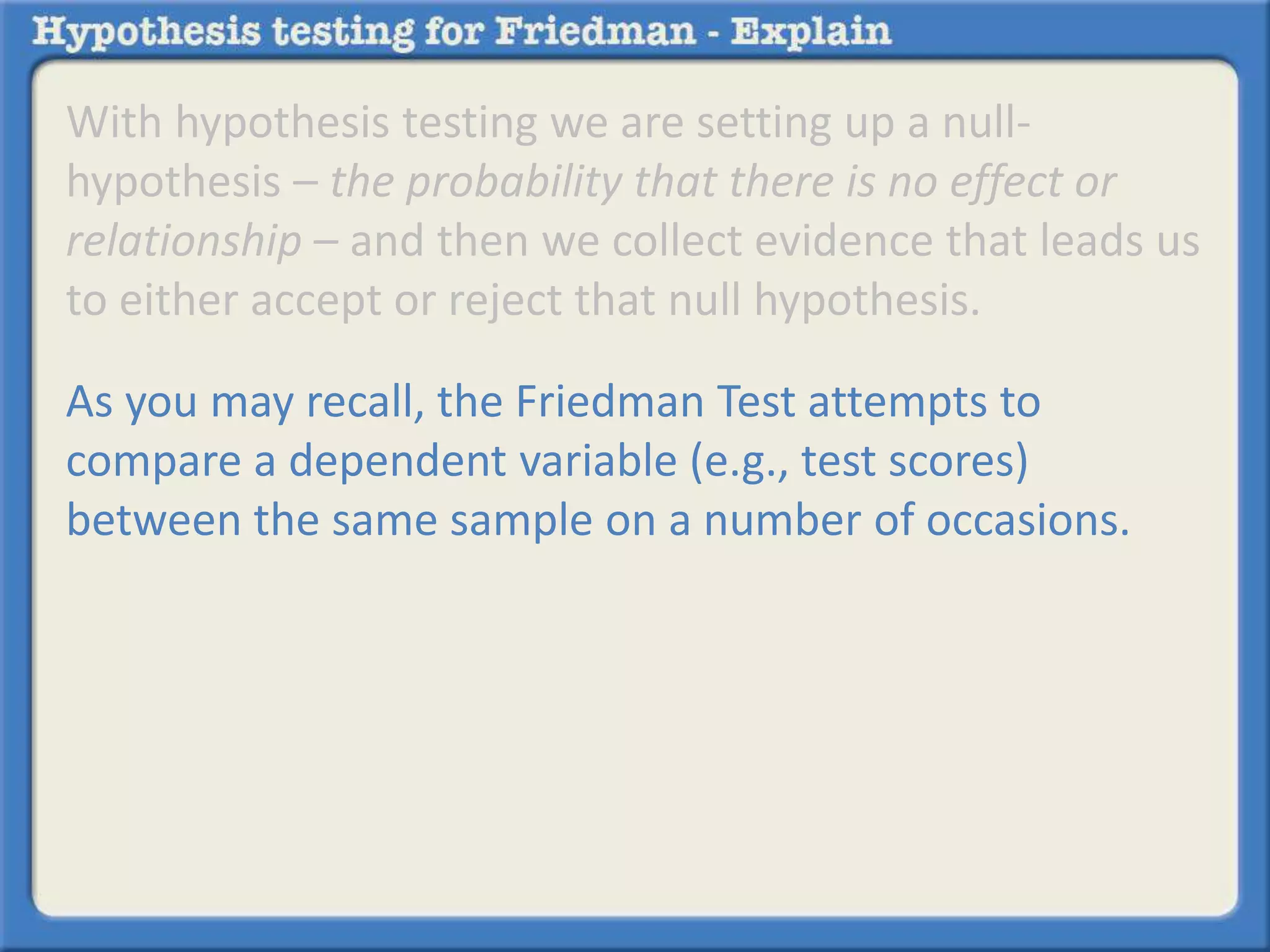 Hypothesis testing for Friedman - Explain

With hypothesis testing we are setting up a null-hypothesis – the probability that there is no effect or relationship – and then we collect evidence that leads us to either accept or reject that null hypothesis.

As you may recall, the Friedman Test attempts to compare a dependent variable (e.g., test scores) between the same sample on a number of occasions.